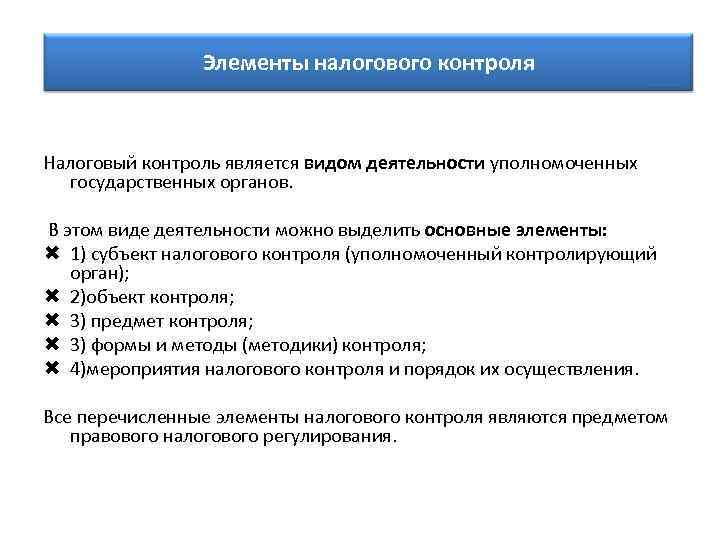 Элементы налогового контроля

Налоговый контроль является видом деятельности уполномоченных государственных органов.

В этом виде деятельности можно выделить основные элементы:

✖ 1) субъект налогового контроля (уполномоченный контролирующий орган);
✖ 2)объект контроля;
✖ 3) предмет контроля;
✖ 3) формы и методы (методики) контроля;
✖ 4)мероприятия налогового контроля и порядок их осуществления.

Все перечисленные элементы налогового контроля являются предметом правового налогового регулирования.